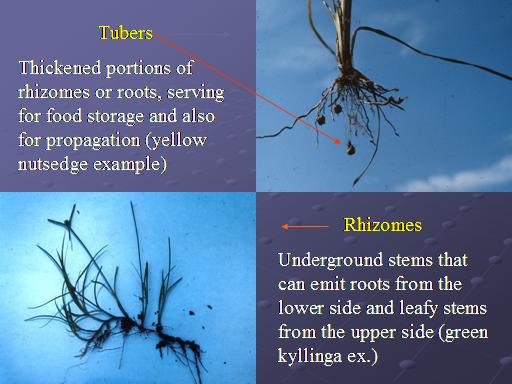 Tubers

Thickened portions of rhizomes or roots, serving for food storage and also for propagation (yellow nutsedge example)

Rhizomes

Underground stems that can emit roots from the lower side and leafy stems from the upper side (green kyllinga ex.)